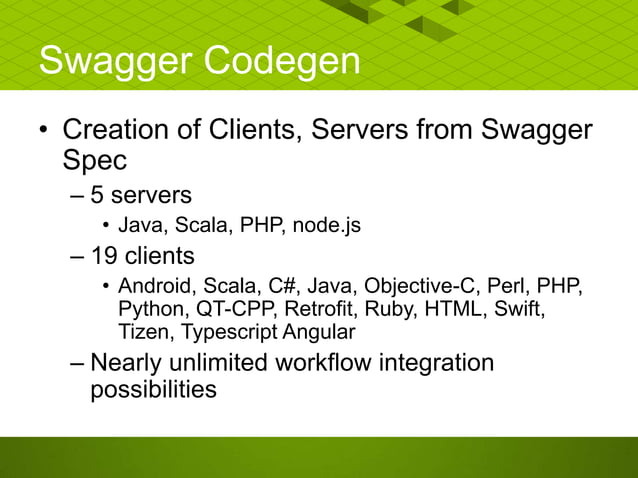 Swagger Codegen

• Creation of Clients, Servers from Swagger Spec

– 5 servers

• Java, Scala, PHP, node.js

– 19 clients

• Android, Scala, C#, Java, Objective-C, Perl, PHP, Python, QT-CPP, Retrofit, Ruby, HTML, Swift, Tizen, Typescript Angular

– Nearly unlimited workflow integration possibilities